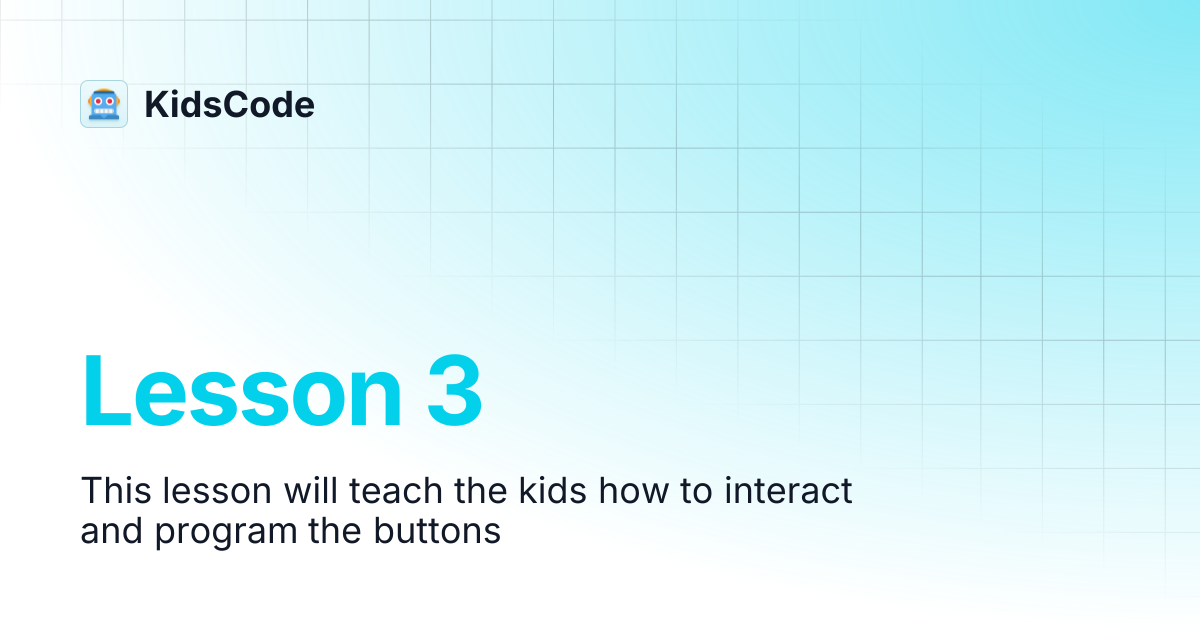 KidsCode

Lesson 3

This lesson will teach the kids how to interact and program the buttons